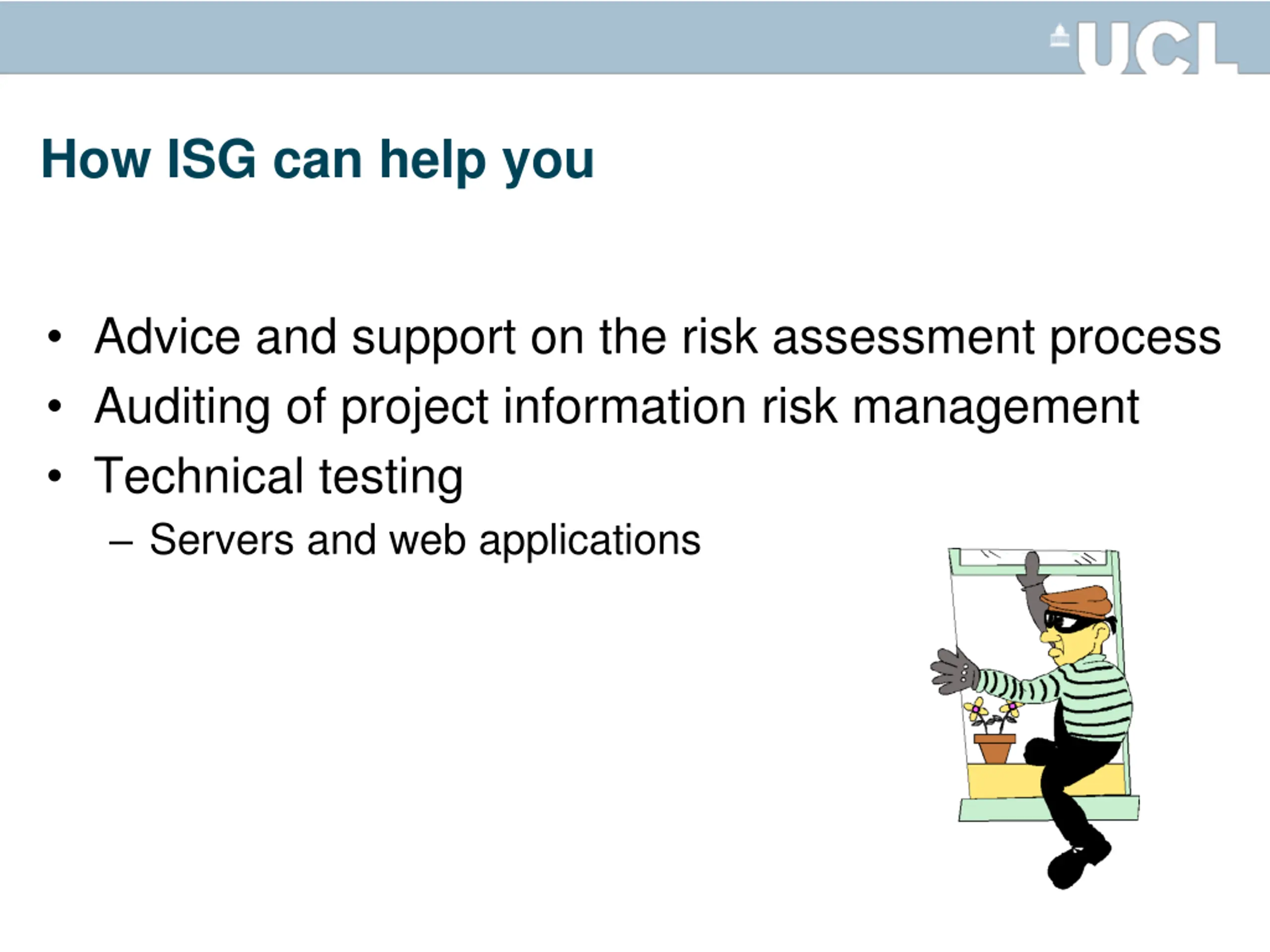 UCL

How ISG can help you

• Advice and support on the risk assessment process
• Auditing of project information risk management
• Technical testing
– Servers and web applications